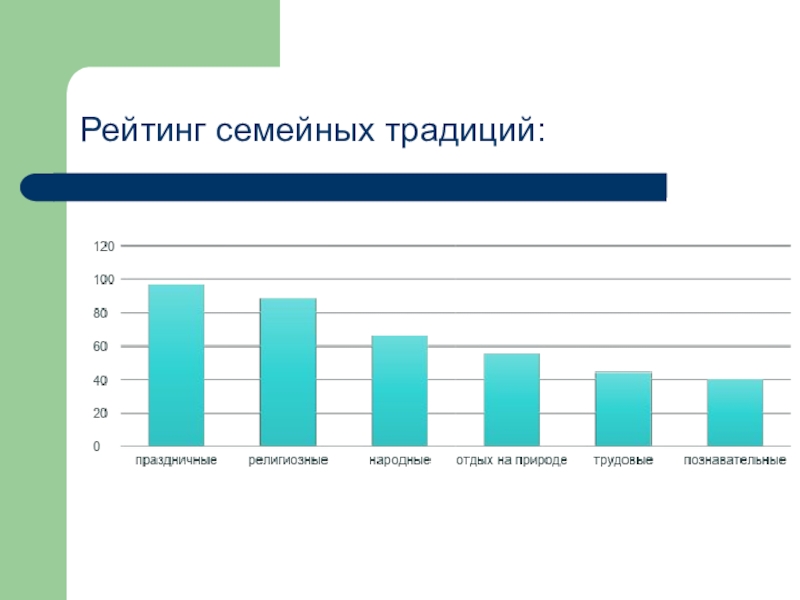 Рейтинг семейных традиций:

120
100
80
60
40
20
0

праздничные религиозные народные отдых на природе трудовые познавательные